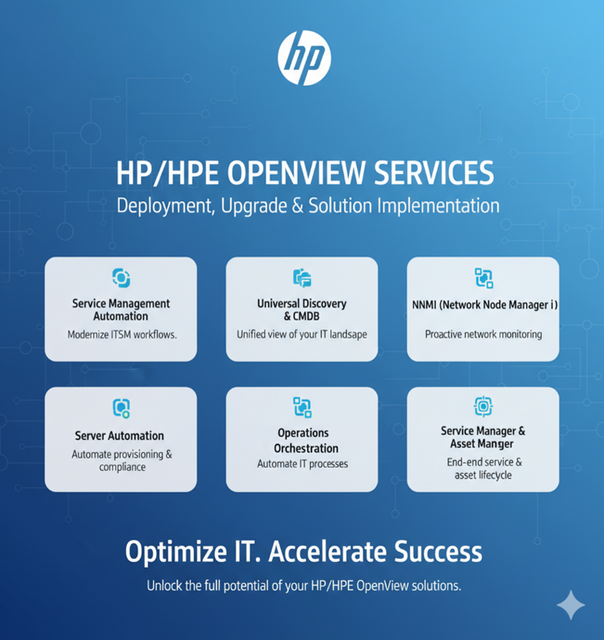 hp

HP/HPE OPENVIEW SERVICES
Deployment, Upgrade & Solution Implementation

Service Management Automation
Modernize ITSM workflows.

Universal Discovery & CMDB
Unified view of your IT landsape

NNMI (Network Node Manager i)
Proactive network monitoring

Server Automation
Automate provisioning & compliance

Operations Orchestration
Automate IT processes

Service Manager & Asset Manger
End-end service & asset lifecycle

Optimize IT. Accelerate Success
Unlock the full potential of your HP/HPE OpenView solutions.